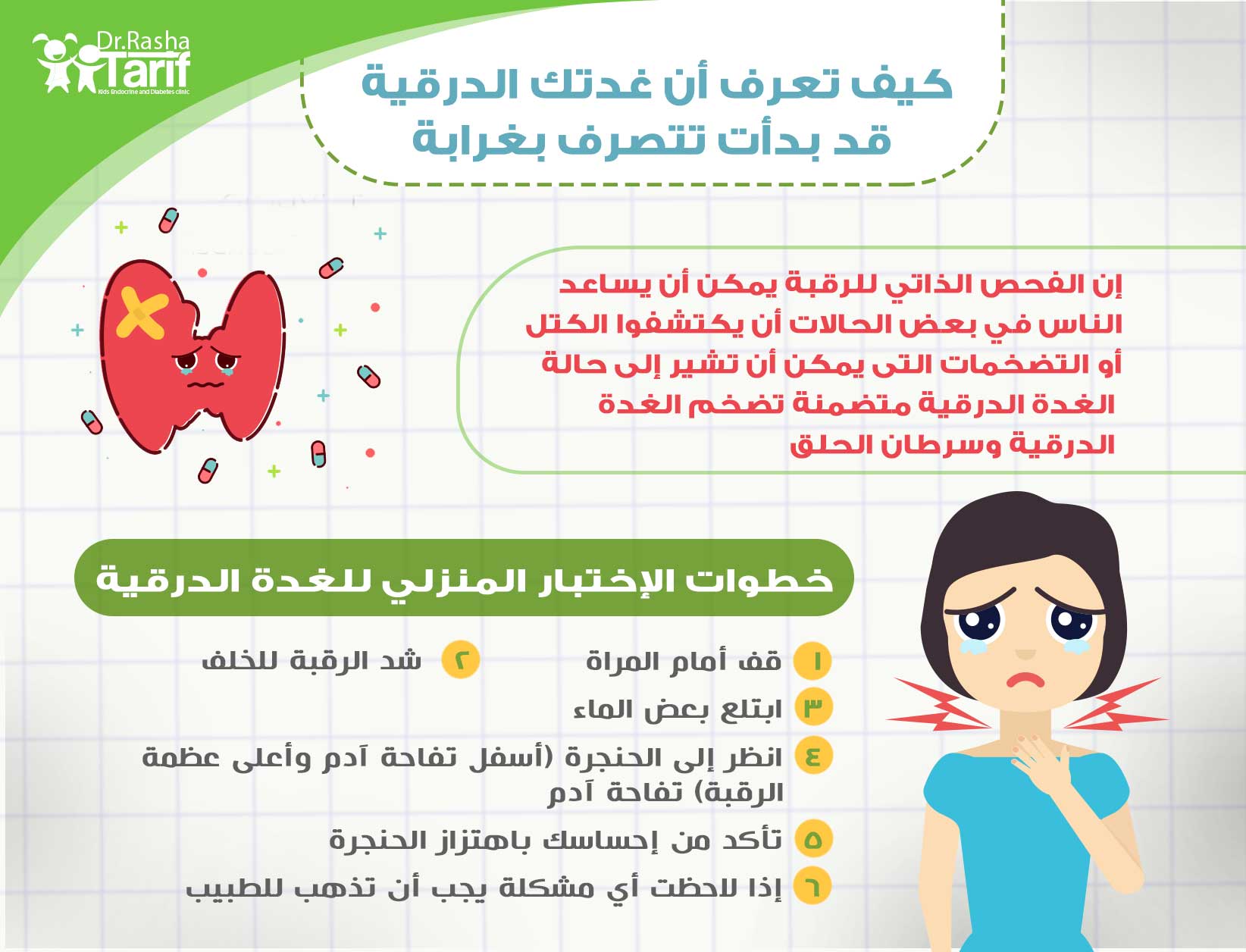 Dr.Rasha
Tarif
Kids Endocrine and Diabetes clinic

كيف تعرف أن غدتك الدرقية قد بدأت تتصرف بغرابة

إن الفحص الذاتي للرقبة يمكن أن يساعد الناس في بعض الحالات أن يكتشفوا الكتل أو التضخمات التى يمكن أن تشير إلى حالة الغدة الدرقية متضمنة تضخم الغدة الدرقية وسرطان الحلق

خطوات الإختبار المنزلي للغدة الدرقية

١ قف أمام المراة
٢ شد الرقبة للخلف
٣ ابتلع بعض الماء
٤ انظر إلى الحنجرة (أسفل تفاحة آدم وأعلى عظمة الرقبة) تفاحة آدم
٥ تأكد من إحساسك باهتزاز الحنجرة
٦ إذا لاحظت أي مشكلة يجب أن تذهب للطبيب